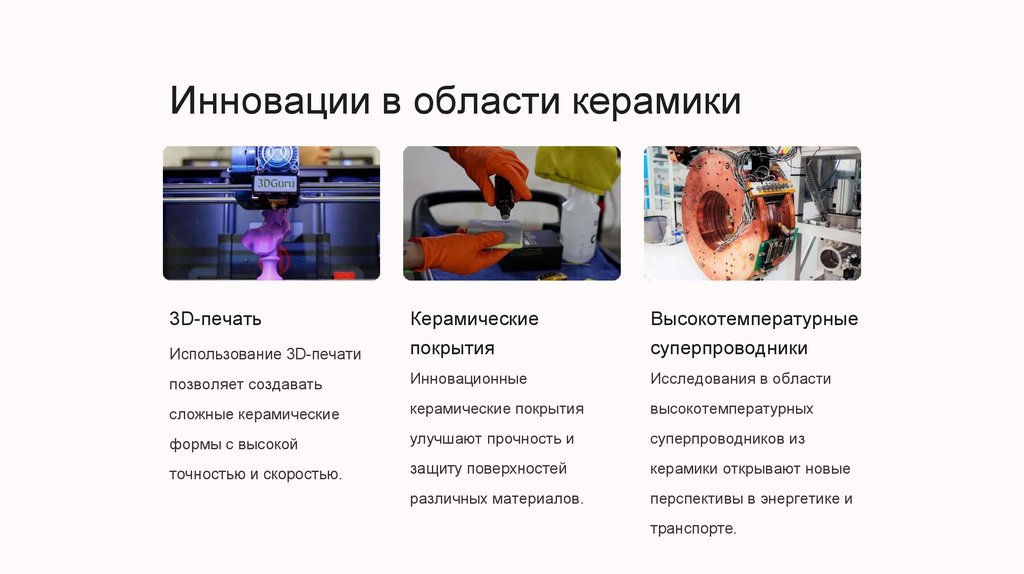 Инновации в области керамики

3DGuru

3D-печать

Использование 3D-печати позволяет создавать сложные керамические формы с высокой точностью и скоростью.

Керамические покрытия

Инновационные керамические покрытия улучшают прочность и защиту поверхностей различных материалов.

Высокотемпературные суперпроводники

Исследования в области высокотемпературных суперпроводников из керамики открывают новые перспективы в энергетике и транспорте.